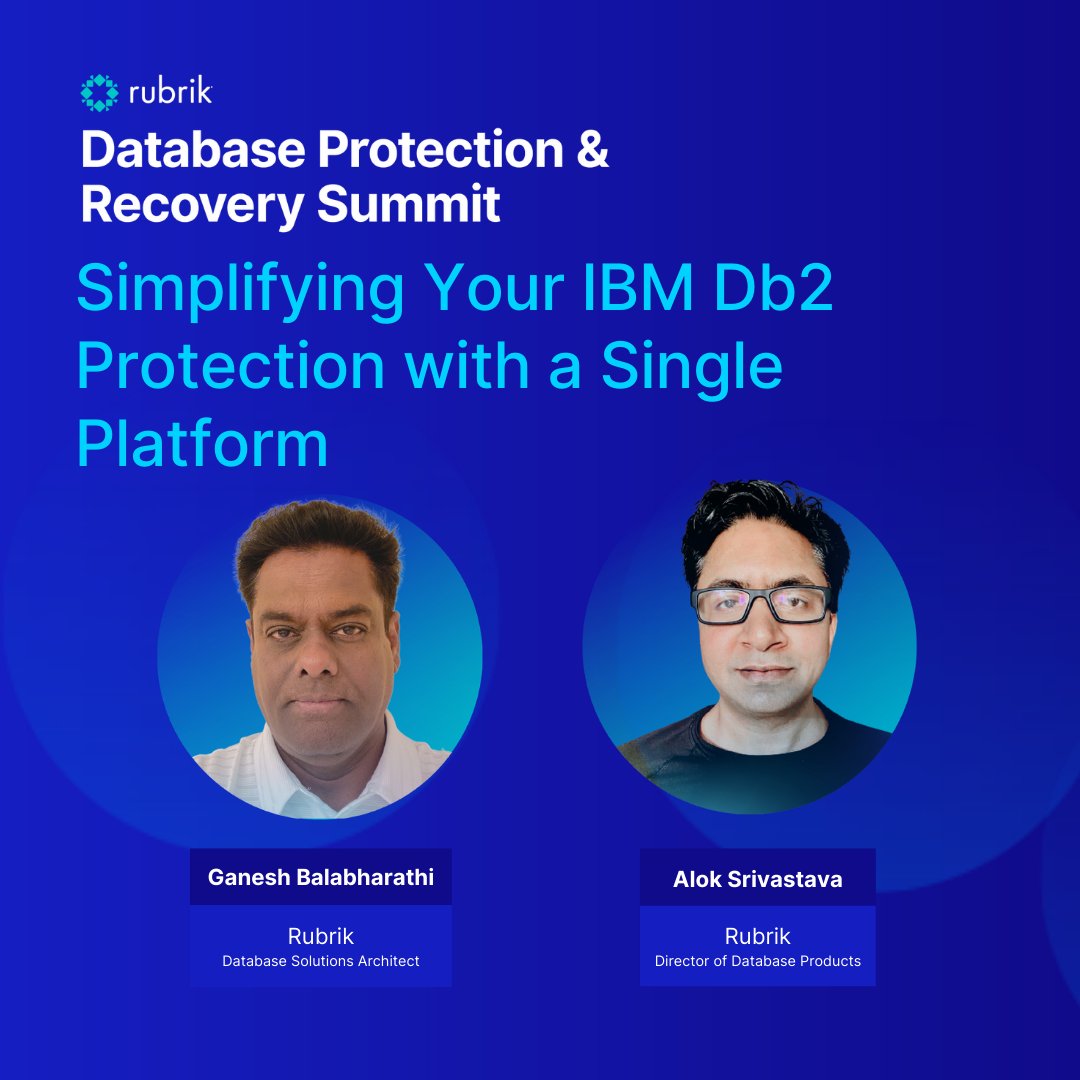 rubrik

Database Protection & Recovery Summit

Simplifying Your IBM Db2 Protection with a Single Platform

Ganesh Balabharathi

Rubrik
Database Solutions Architect

Alok Srivastava

Rubrik
Director of Database Products